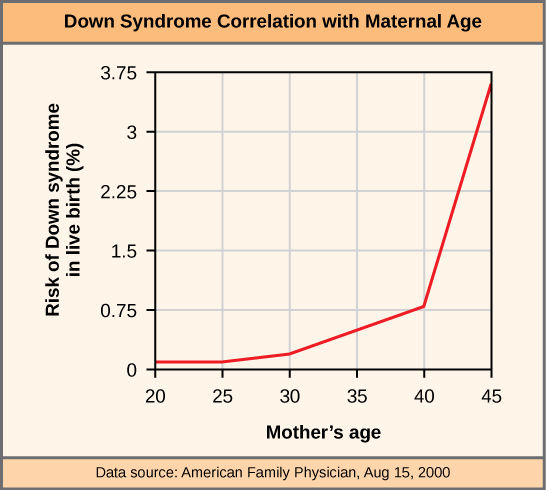 Down Syndrome Correlation with Maternal Age

Risk of Down syndrome in live birth (%)

3.75
3
2.25
1.5
0.75
0

20 25 30 35 40 45

Mother's age

Data source: American Family Physician, Aug 15, 2000